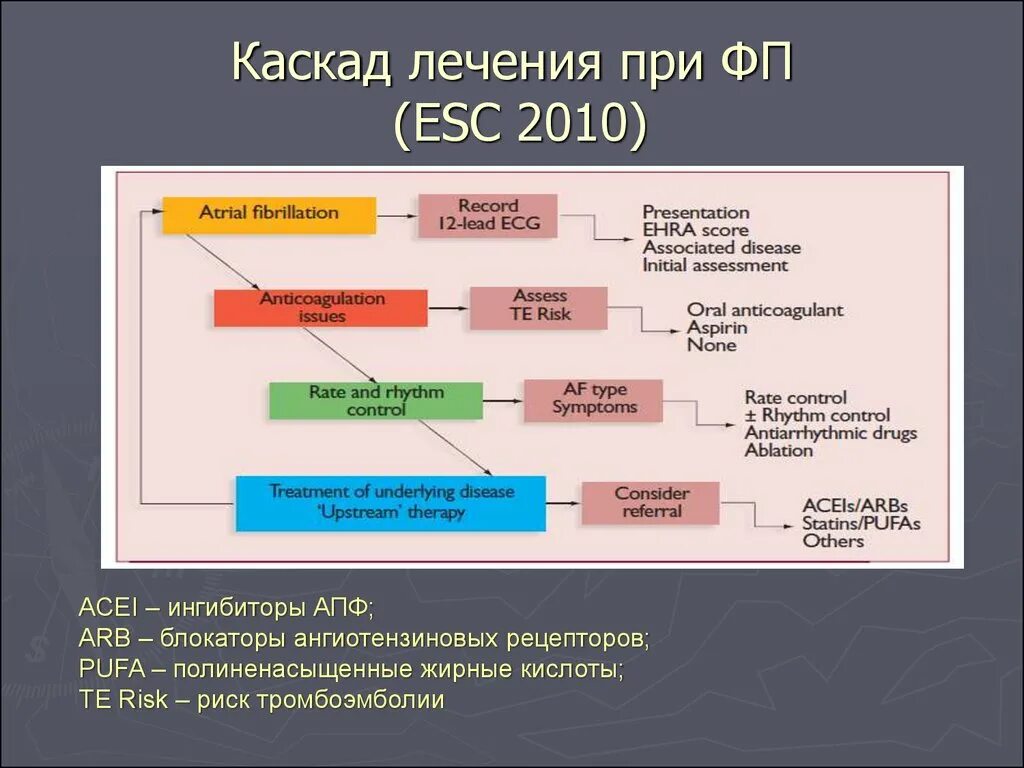 Каскад лечения при ФП
(ESC 2010)

Atrial fibrillation

Record 12-lead ECG

Presentation
EHRA score
Associated disease
Initial assessment

Anticoagulation issues

Assess TE Risk

Oral anticoagulant
Aspirin
None

Rate and rhythm control

AF type Symptoms

Rate control
± Rhythm control
Antiarrhythmic drugs
Ablation

Treatment of underlying disease 'Upstream' therapy

Consider referral

ACEIs/ARBs
Statins/PUFAs
Others

ACEI – ингибиторы АПФ;
ARB – блокаторы ангиотензиновых рецепторов;
PUFA – полиненасыщенные жирные кислоты;
TE Risk – риск тромбоэмболии